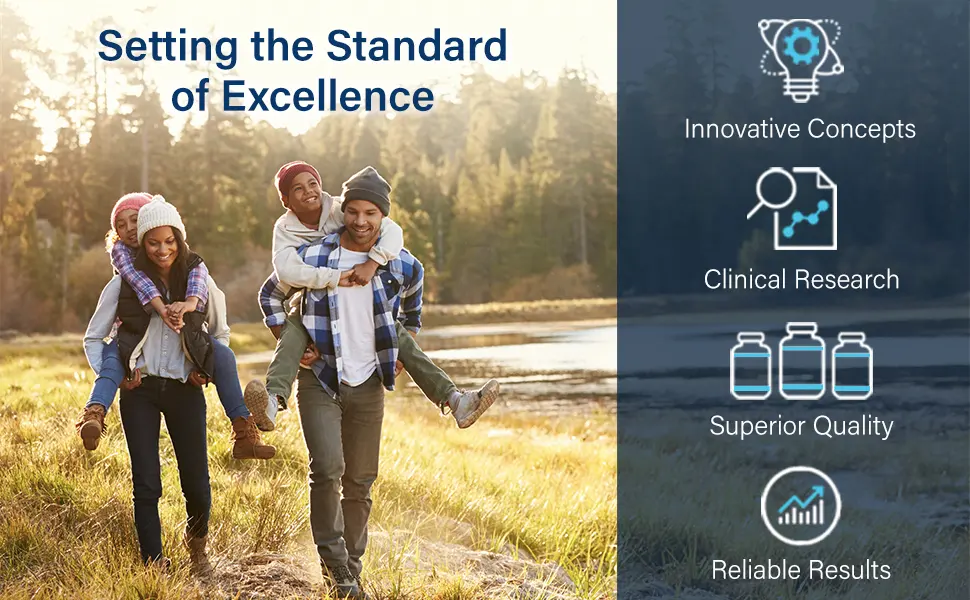 Setting the Standard of Excellence

Innovative Concepts

Clinical Research

Superior Quality

Reliable Results